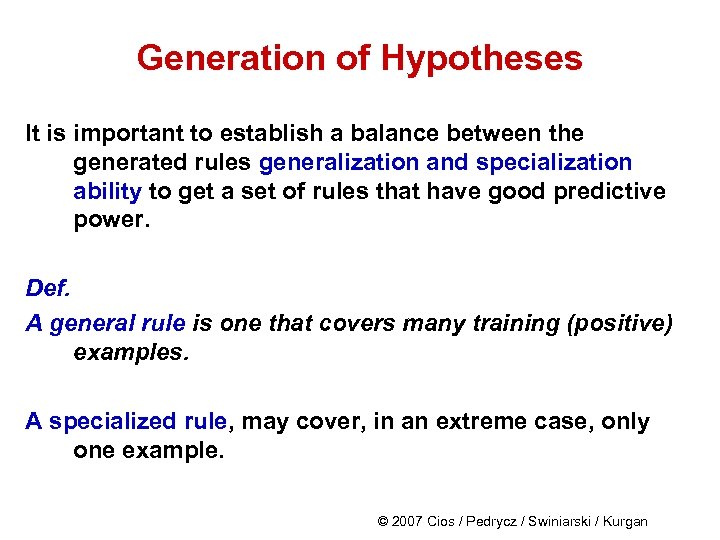 Generation of Hypotheses

It is important to establish a balance between the generated rules generalization and specialization ability to get a set of rules that have good predictive power.

Def.
A general rule is one that covers many training (positive) examples.

A specialized rule, may cover, in an extreme case, only one example.

© 2007 Cios / Pedrycz / Swiniarski / Kurgan